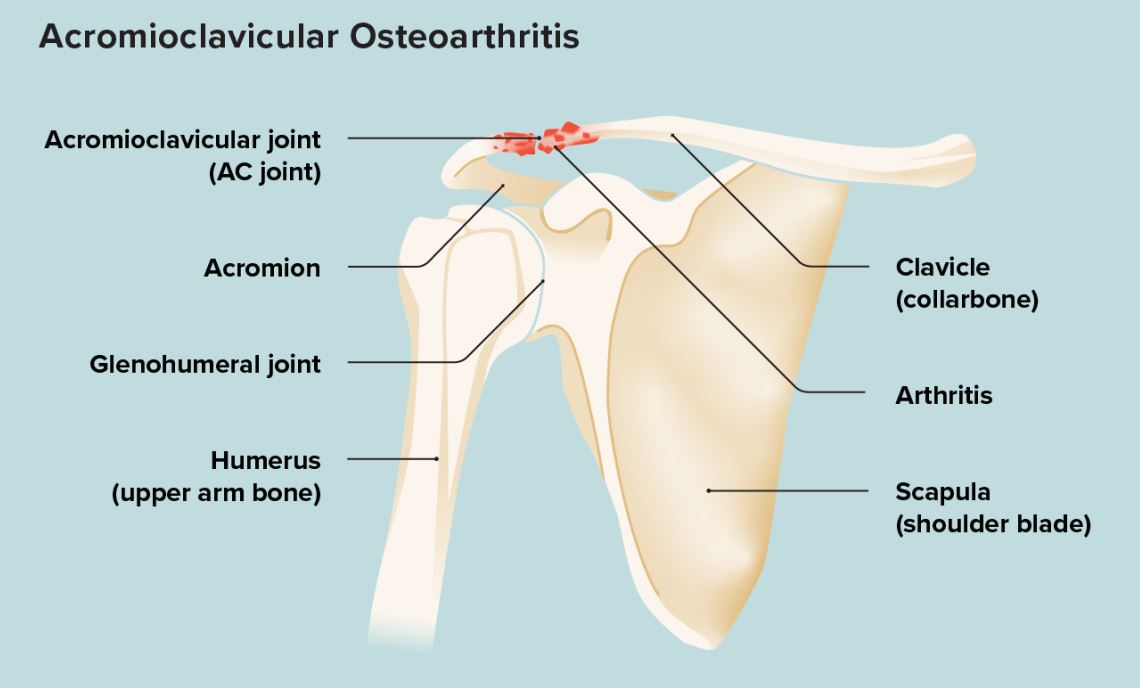 Acromioclavicular Osteoarthritis

Acromioclavicular joint
(AC joint)

Acromion

Glenohumeral joint

Humerus
(upper arm bone)

Clavicle
(collarbone)

Arthritis

Scapula
(shoulder blade)